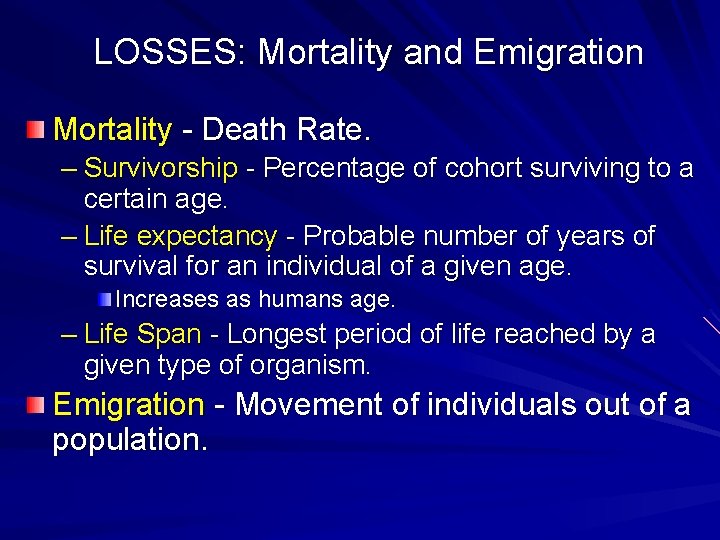 LOSSES: Mortality and Emigration

Mortality - Death Rate.

– Survivorship - Percentage of cohort surviving to a certain age.

– Life expectancy - Probable number of years of survival for an individual of a given age.

Increases as humans age.

– Life Span - Longest period of life reached by a given type of organism.

Emigration - Movement of individuals out of a population.